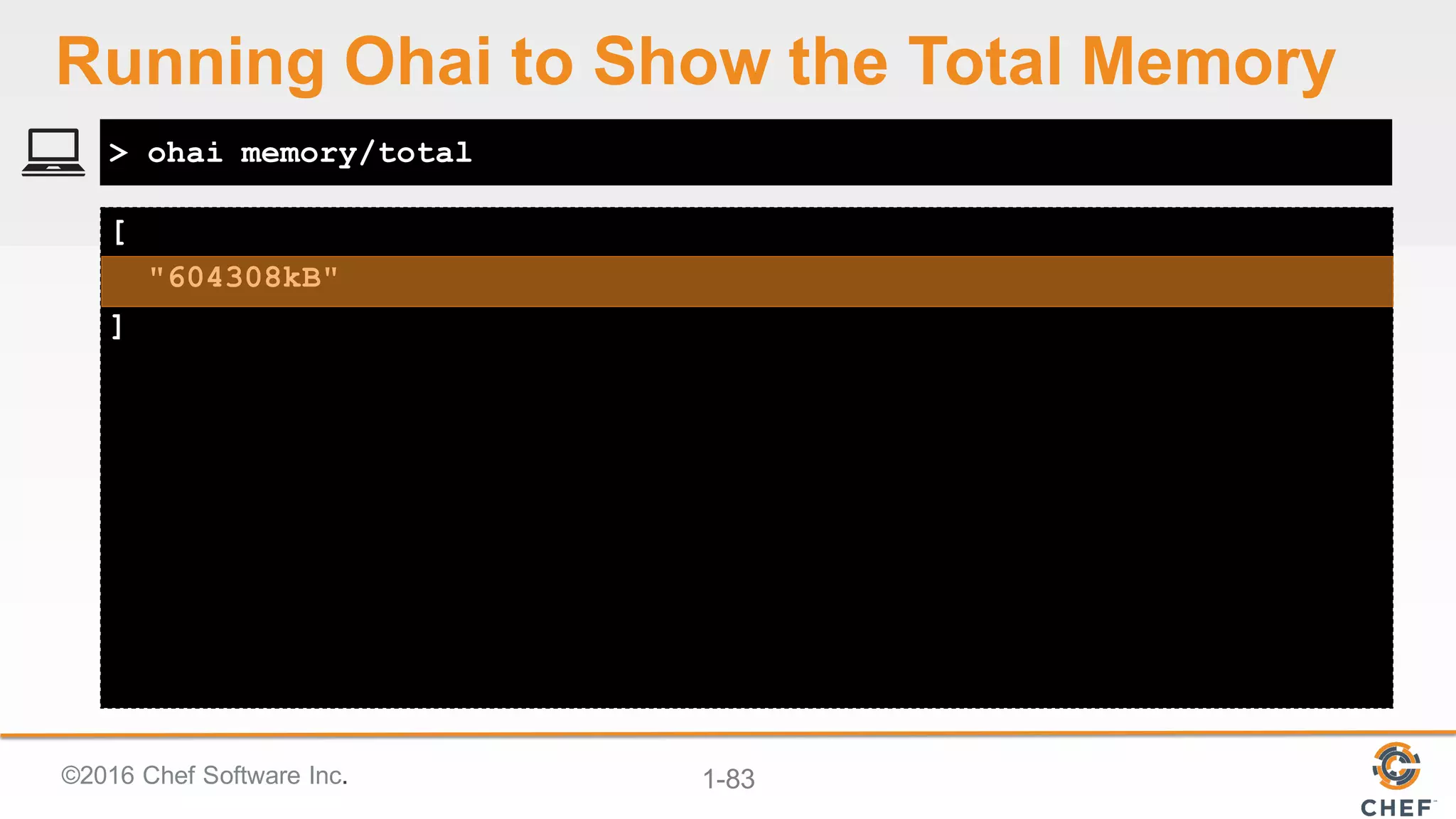 Running Ohai to Show the Total Memory

> ohai memory/total

[
  "604308kB"
]

©2016 Chef Software Inc.

1-83

CHEF